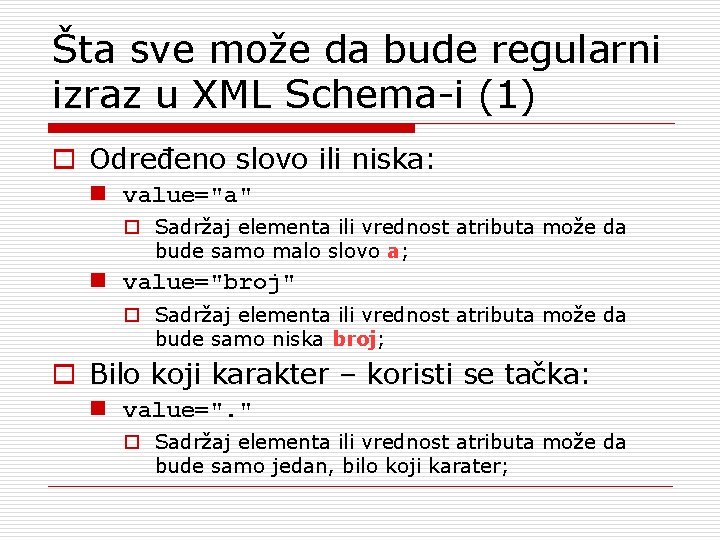 Šta sve može da bude regularni izraz u XML Schema-i (1)

Određeno slovo ili niska:

value="a"

Sadržaj elementa ili vrednost atributa može da bude samo malo slovo a;

value="broj"

Sadržaj elementa ili vrednost atributa može da bude samo niska broj;

Bilo koji karakter – koristi se tačka:

value="."

Sadržaj elementa ili vrednost atributa može da bude samo jedan, bilo koji karater;